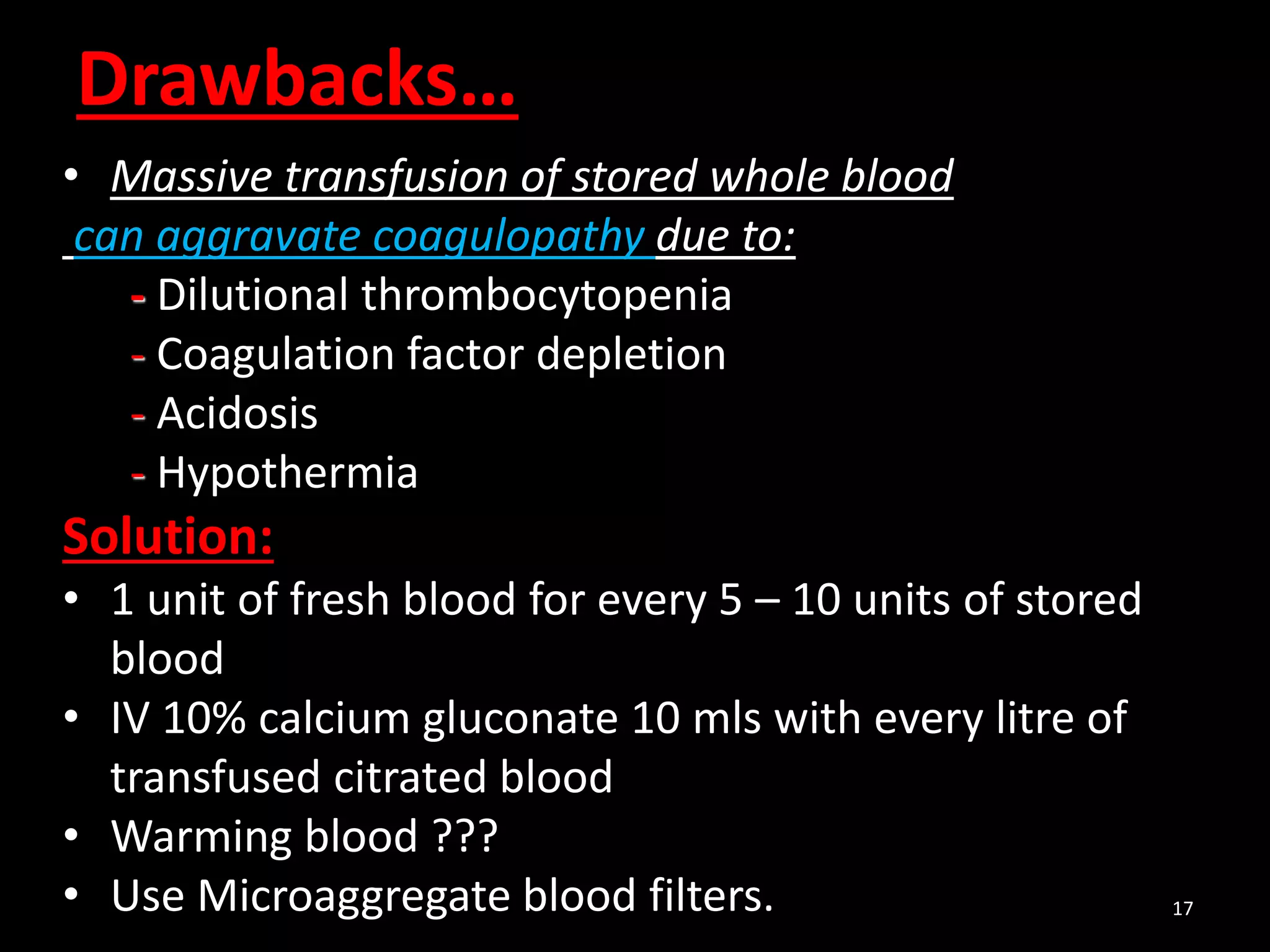 Drawbacks…

• Massive transfusion of stored whole blood can aggravate coagulopathy due to:
- Dilutional thrombocytopenia
- Coagulation factor depletion
- Acidosis
- Hypothermia

Solution:

• 1 unit of fresh blood for every 5 – 10 units of stored blood
• IV 10% calcium gluconate 10 mls with every litre of transfused citrated blood
• Warming blood ???
• Use Microaggregate blood filters.

17